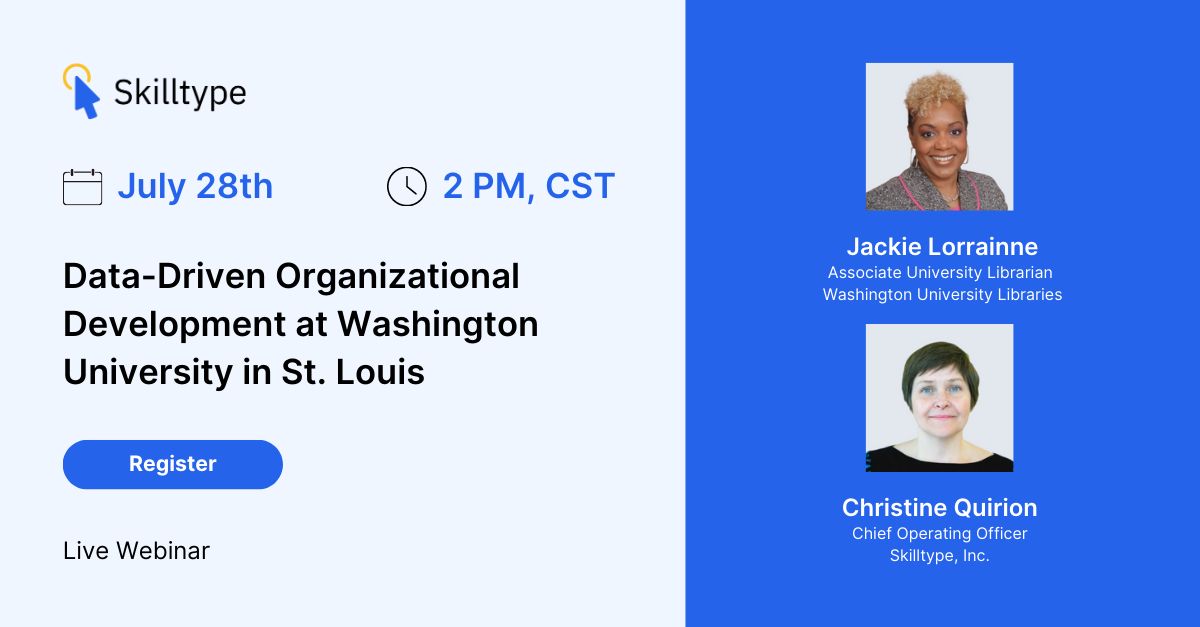 Skilltype

July 28th

2 PM, CST

Data-Driven Organizational Development at Washington University in St. Louis

Register

Live Webinar

Jackie Lorrainne
Associate University Librarian
Washington University Libraries

Christine Quirion
Chief Operating Officer
Skilltype, Inc.